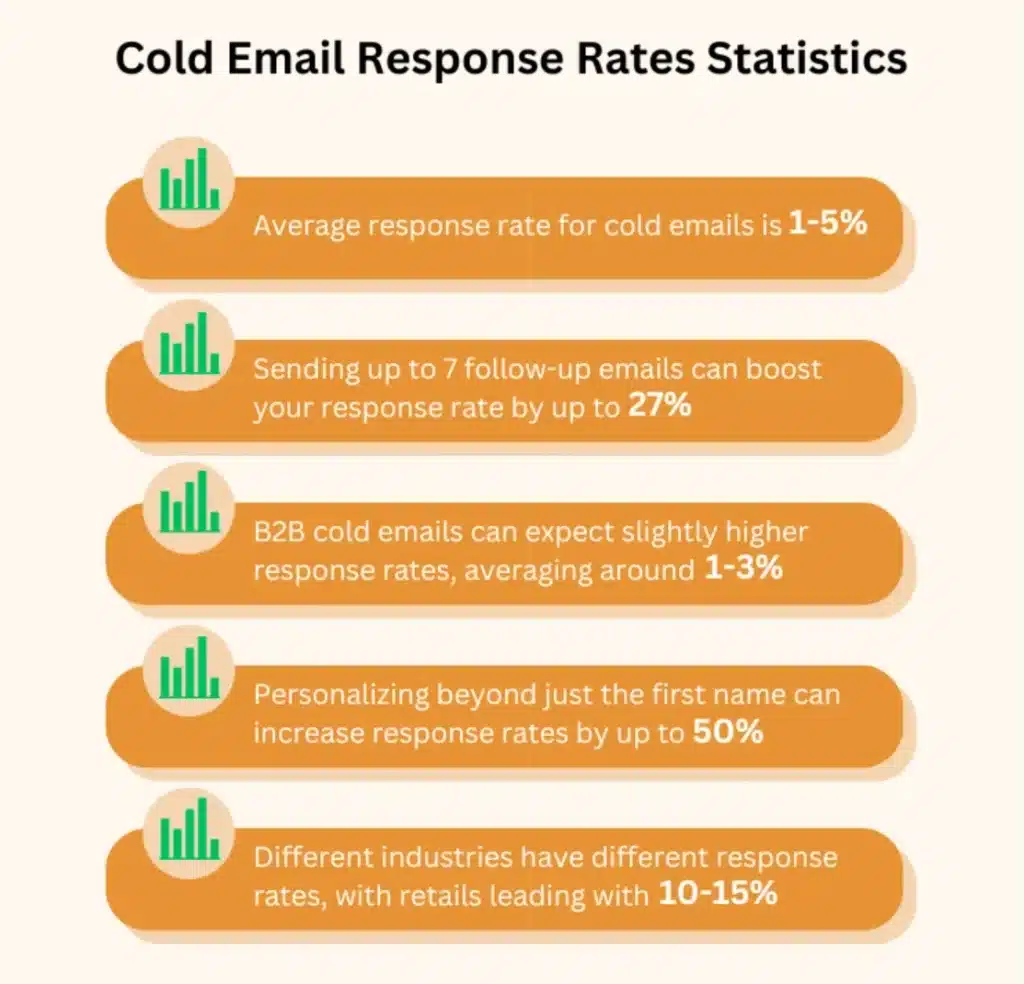 Cold Email Response Rates Statistics

Average response rate for cold emails is 1-5%

Sending up to 7 follow-up emails can boost your response rate by up to 27%

B2B cold emails can expect slightly higher response rates, averaging around 1-3%

Personalizing beyond just the first name can increase response rates by up to 50%

Different industries have different response rates, with retails leading with 10-15%